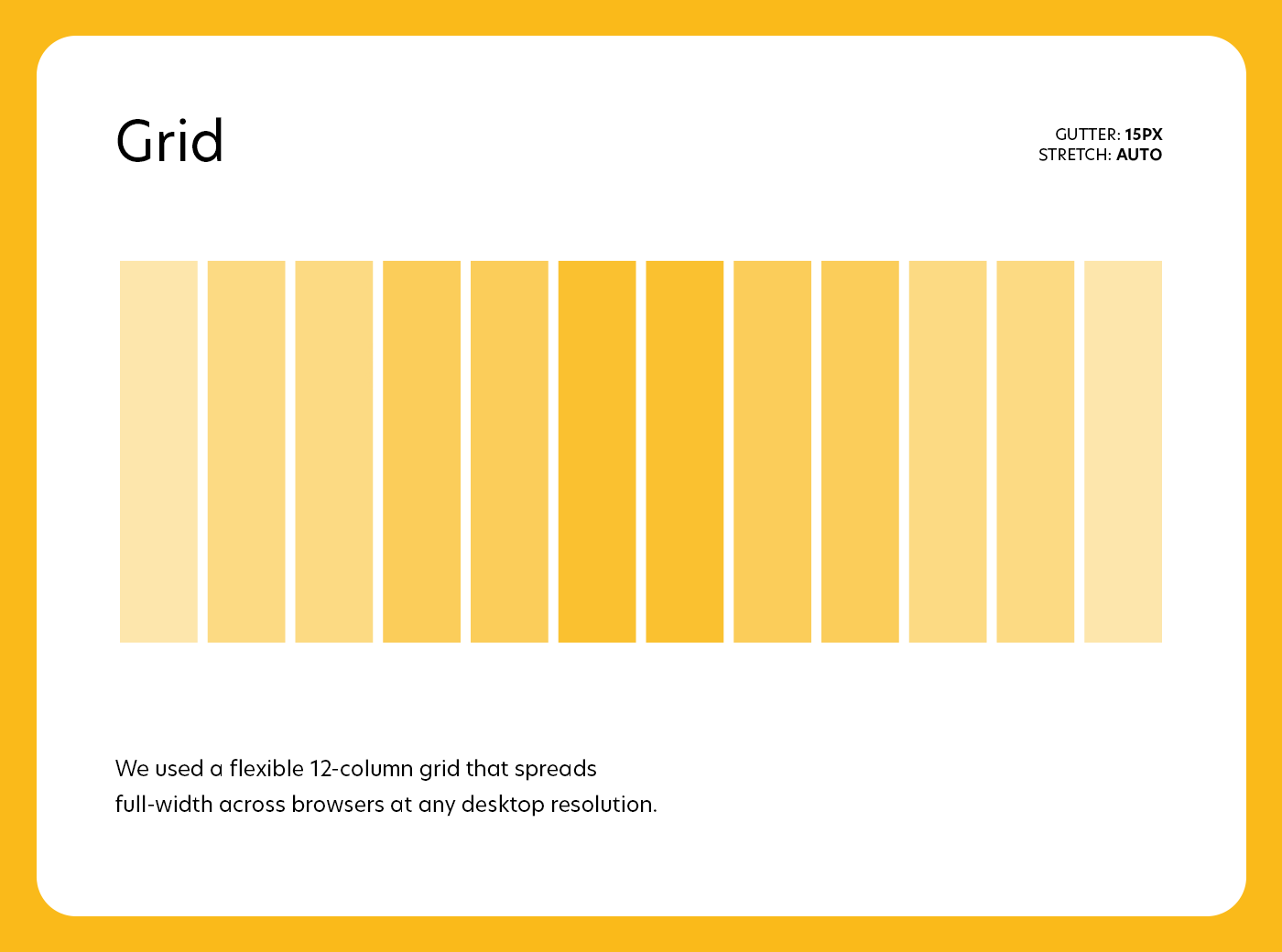 Grid

GUTTER: 15PX
STRETCH: AUTO

We used a flexible 12-column grid that spreads full-width across browsers at any desktop resolution.